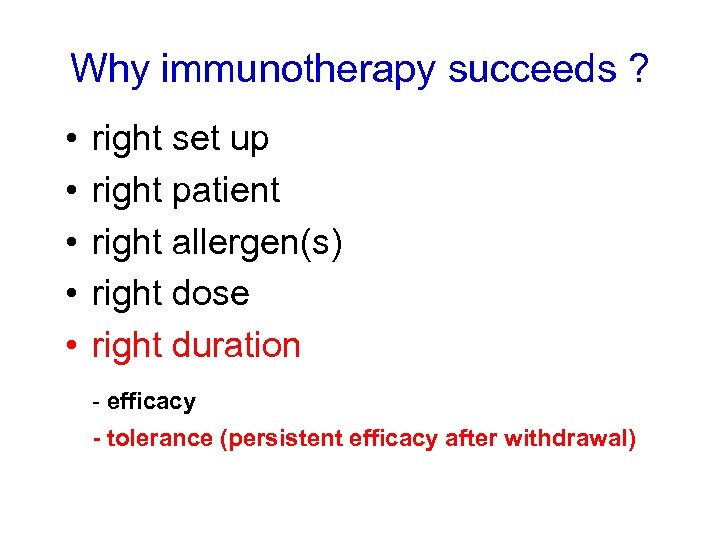 Why immunotherapy succeeds ?

• right set up
• right patient
• right allergen(s)
• right dose
• right duration

- efficacy
- tolerance (persistent efficacy after withdrawal)